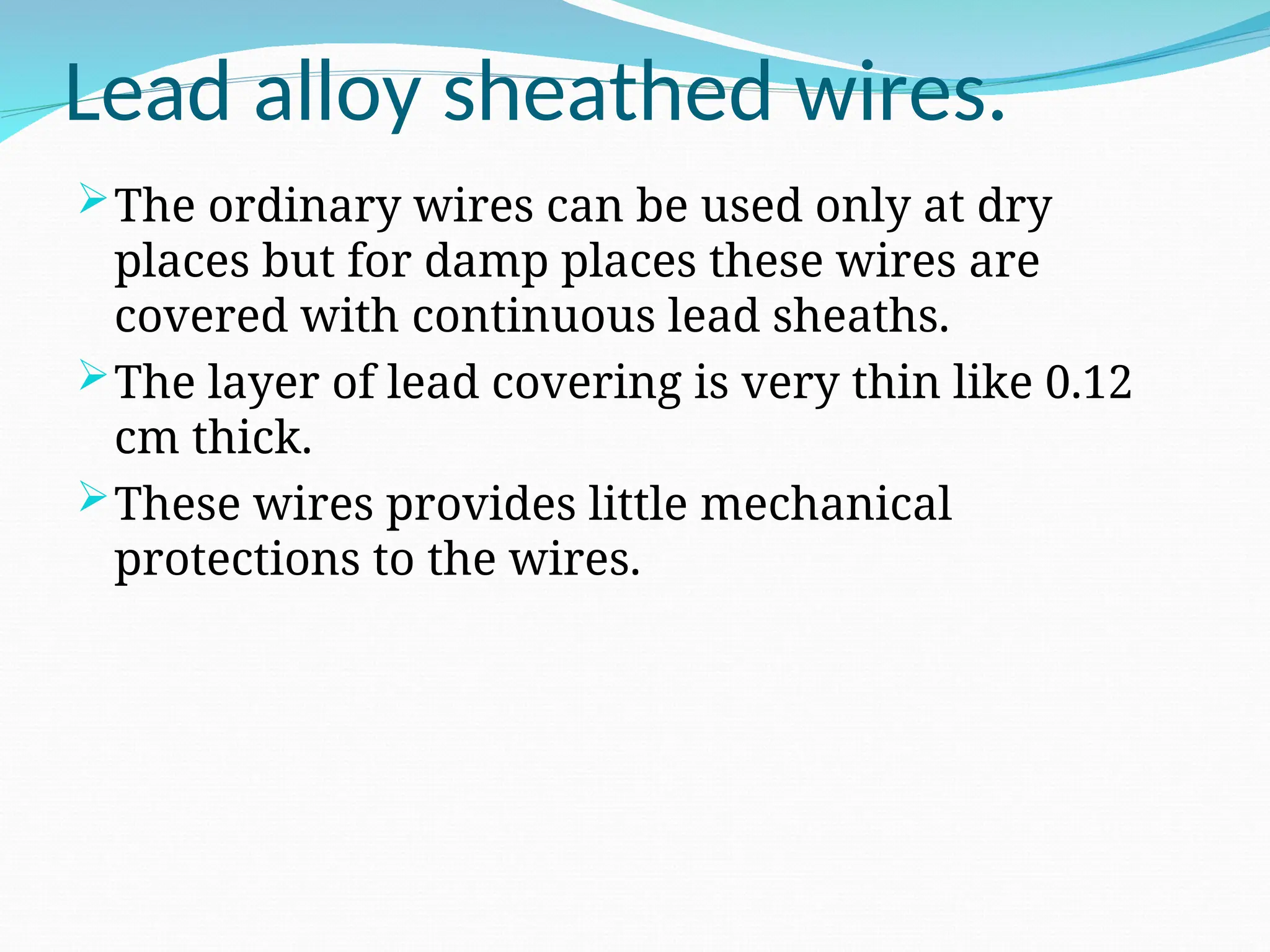 Lead alloy sheathed wires.

➢ The ordinary wires can be used only at dry places but for damp places these wires are covered with continuous lead sheaths.

➢ The layer of lead covering is very thin like 0.12 cm thick.

➢ These wires provides little mechanical protections to the wires.